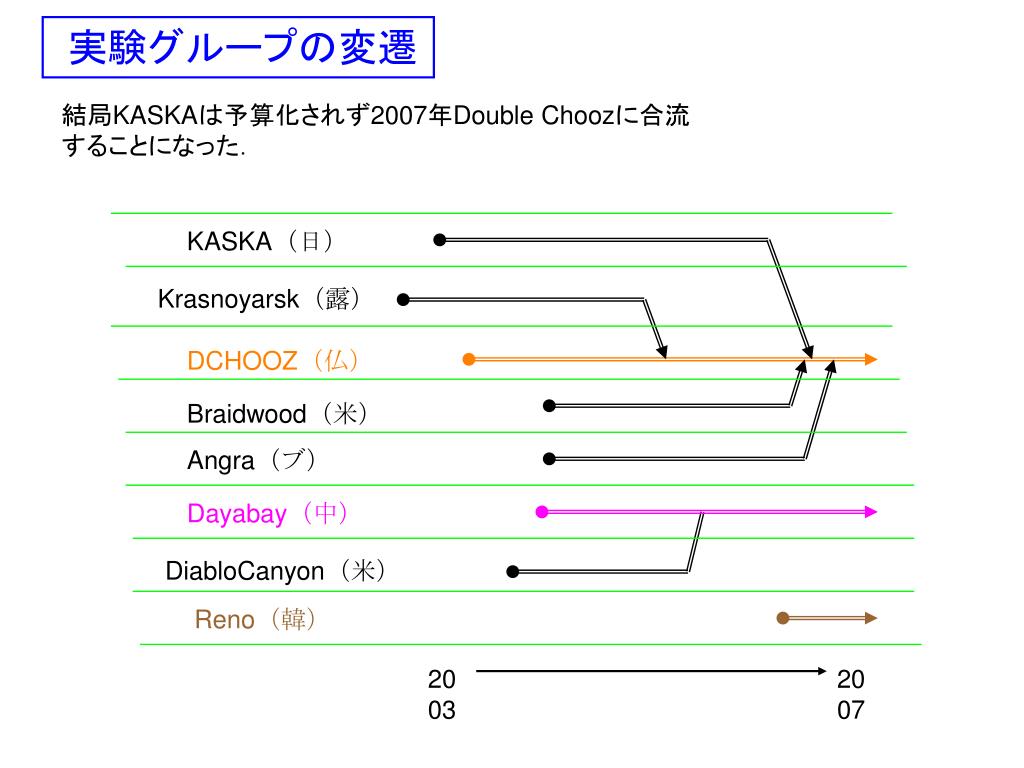 実験グループの変遷

結局KASKAは予算化されず2007年Double Choozに合流することになった.

KASKA（日）

Krasnoyarsk（露）

DCHOOZ（仏）

Braidwood（米）

Angra（ブ）

Dayabay（中）

DiabloCanyon（米）

Reno（韓）

20
03

20
07